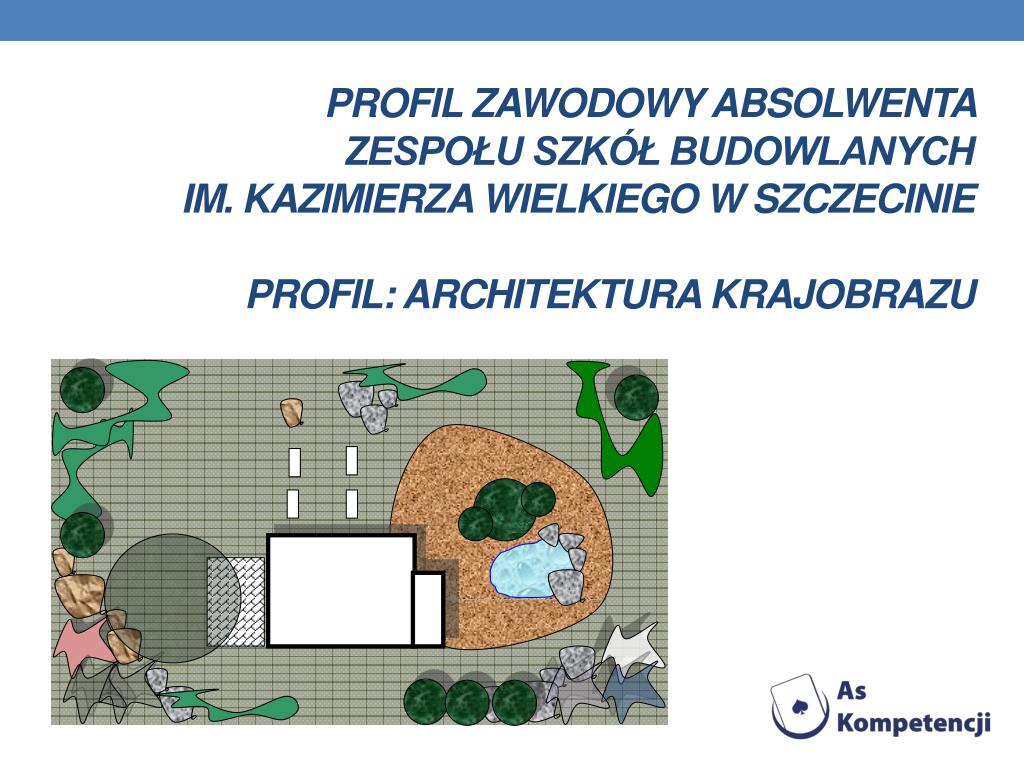 PROFIL ZAWODOWY ABSOLWENTA ZESPOŁU SZKÓŁ BUDOWLANYCH IM. KAZIMIERZA WIELKIEGO W SZCZECINIE

PROFIL: ARCHITEKTURA KRAJOBRAZU

As Kompetencji